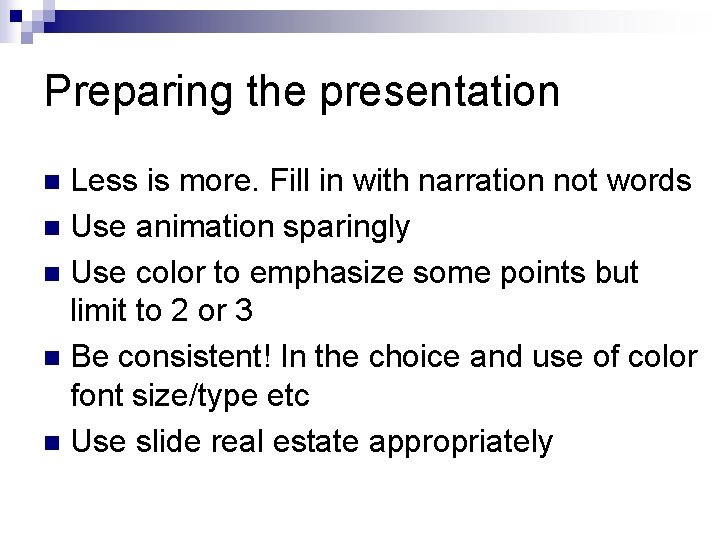 Preparing the presentation

- Less is more. Fill in with narration not words
- Use animation sparingly
- Use color to emphasize some points but limit to 2 or 3
- Be consistent! In the choice and use of color font size/type etc
- Use slide real estate appropriately